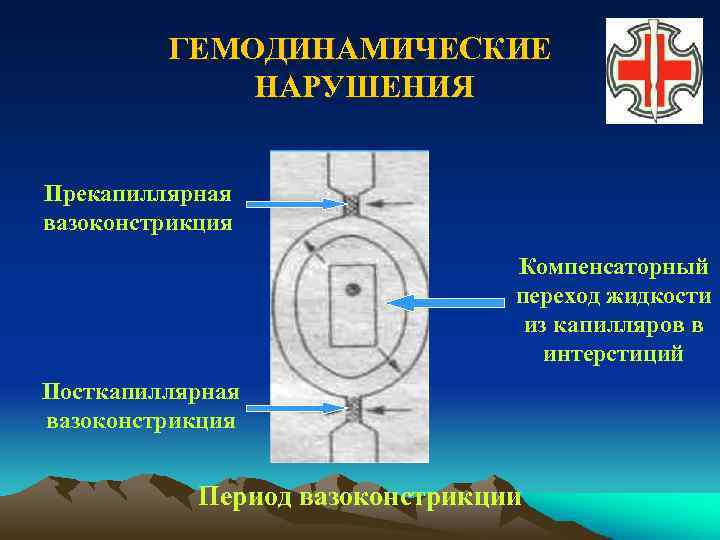 ГЕМОДИНАМИЧЕСКИЕ НАРУШЕНИЯ

Прекапиллярная вазоконстрикция

Компенсаторный переход жидкости из капилляров в интерстиций

Посткапиллярная вазоконстрикция

Период вазоконстрикции